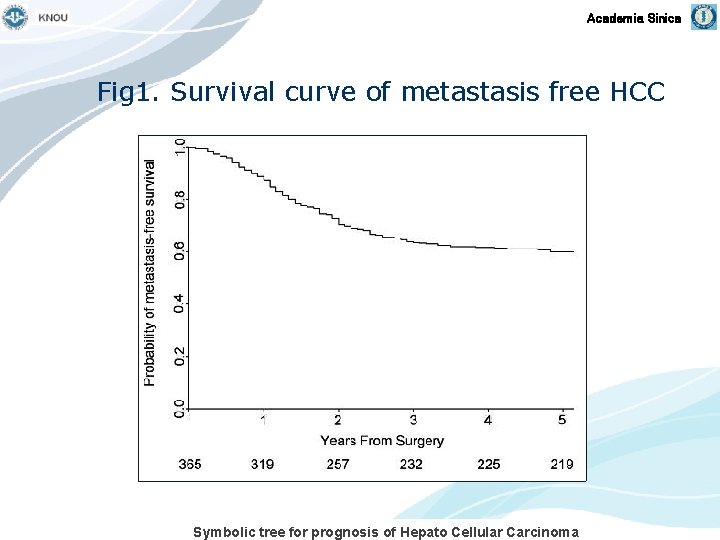 KNOU

Academia Sinica

Fig1. Survival curve of metastasis free HCC

Probability of metastasis-free survival

1.0
0.8
0.6
0.4
0.2
0.0

1
2
3
4
5

Years From Surgery

365 319 257 232 225 219

Symbolic tree for prognosis of Hepato Cellular Carcinoma